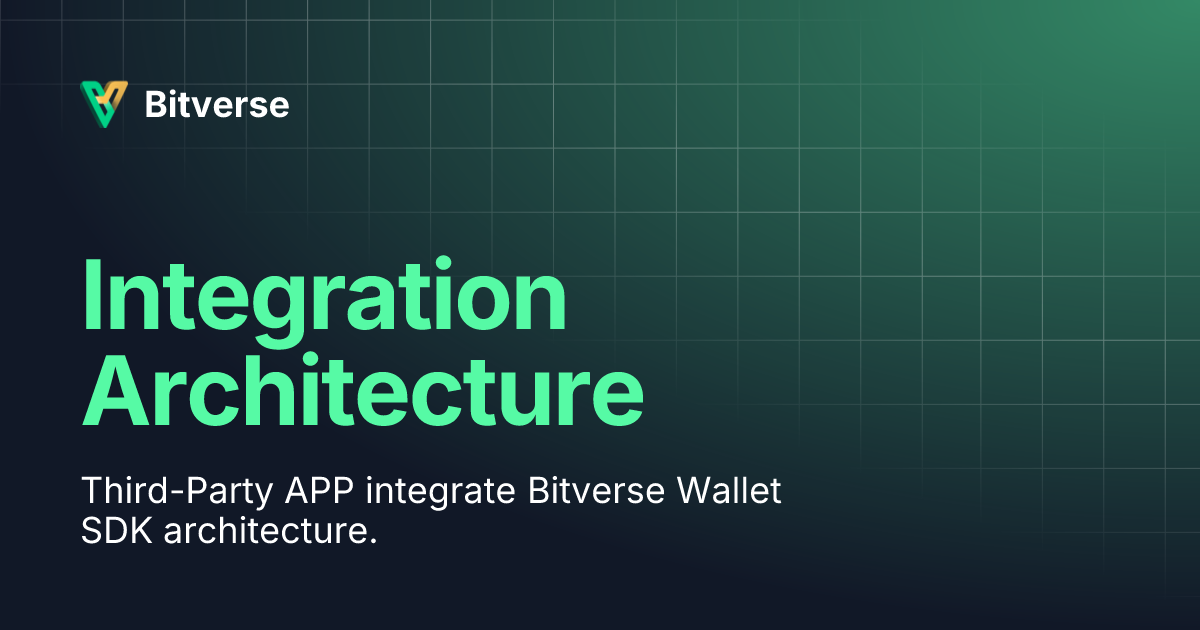 Bitverse

Integration Architecture

Third-Party APP integrate Bitverse Wallet SDK architecture.